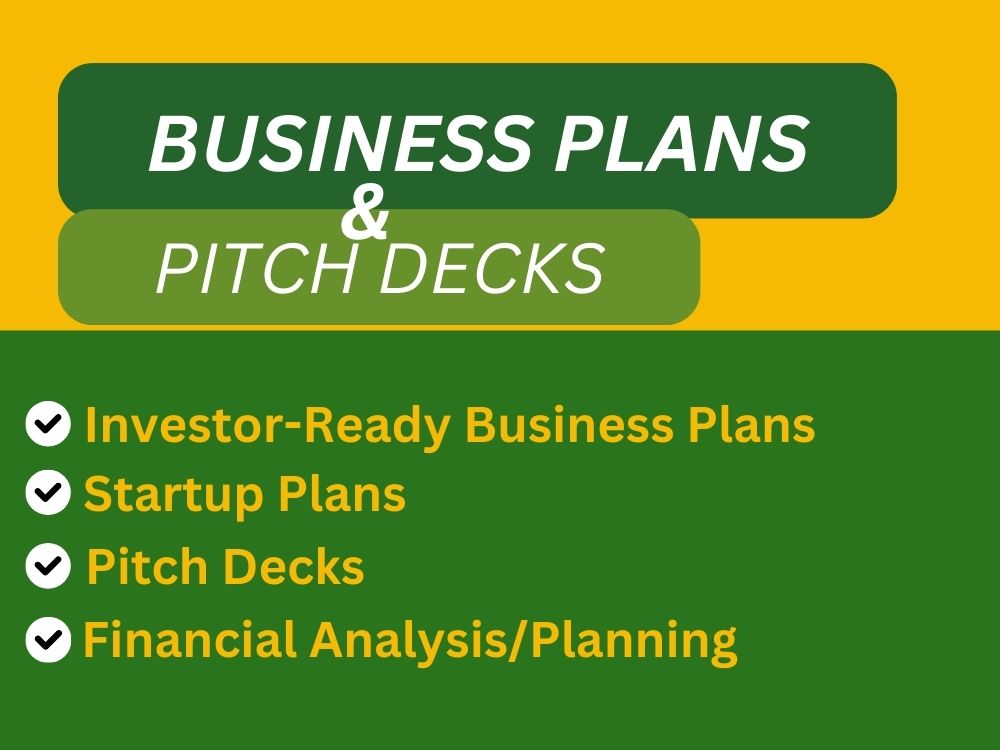 BUSINESS PLANS
&
PITCH DECKS

✓ Investor-Ready Business Plans
✓ Startup Plans
✓ Pitch Decks
✓ Financial Analysis/Planning